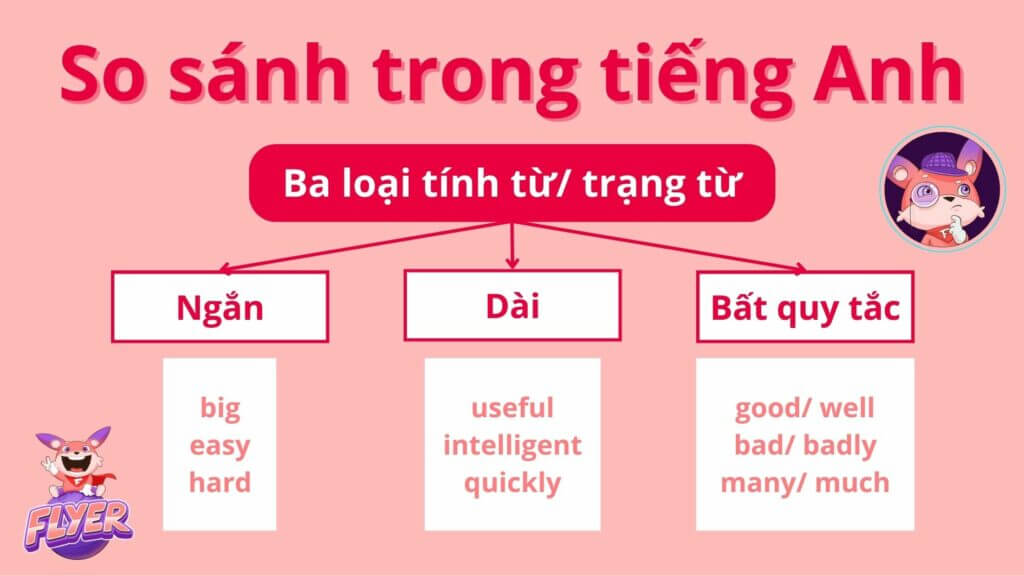 So sánh trong tiếng Anh

Ba loại tính từ/ trạng từ

Ngắn

big
easy
hard

Dài

useful
intelligent
quickly

Bất quy tắc

good/ well
bad/ badly
many/ much

FLYER